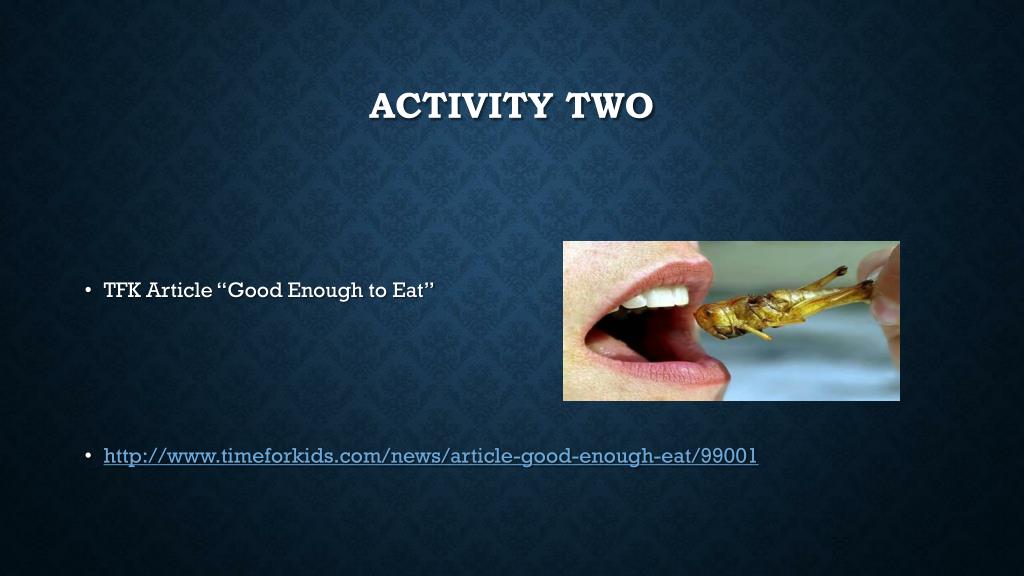 ACTIVITY TWO

• TFK Article “Good Enough to Eat”

• http://www.timeforkids.com/news/article-good-enough-eat/99001